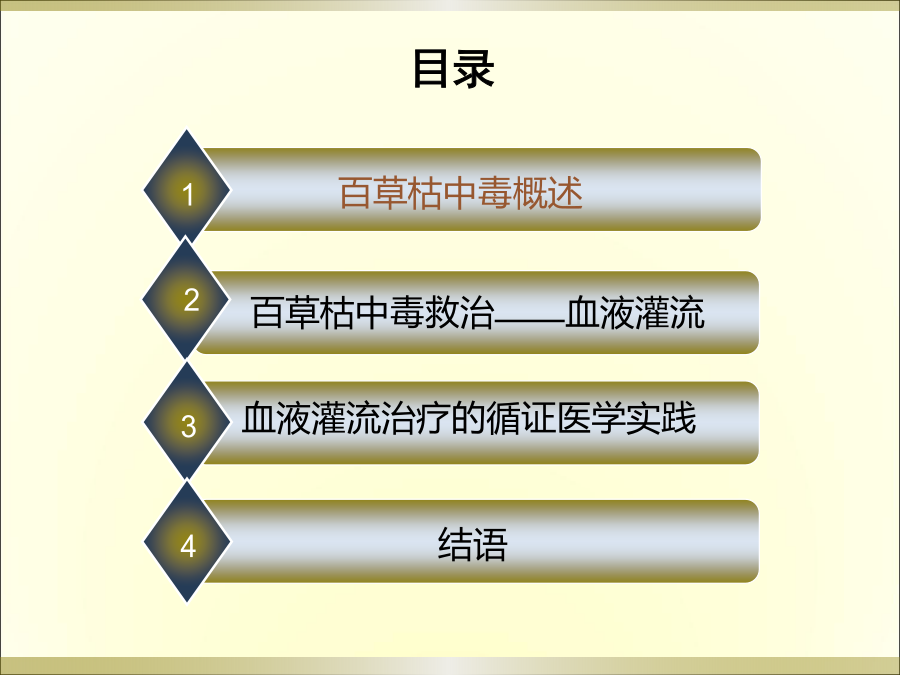 目录

1 百草枯中毒概述

2 百草枯中毒救治——血液灌流

3 血液灌流治疗的循证医学实践

4 结语